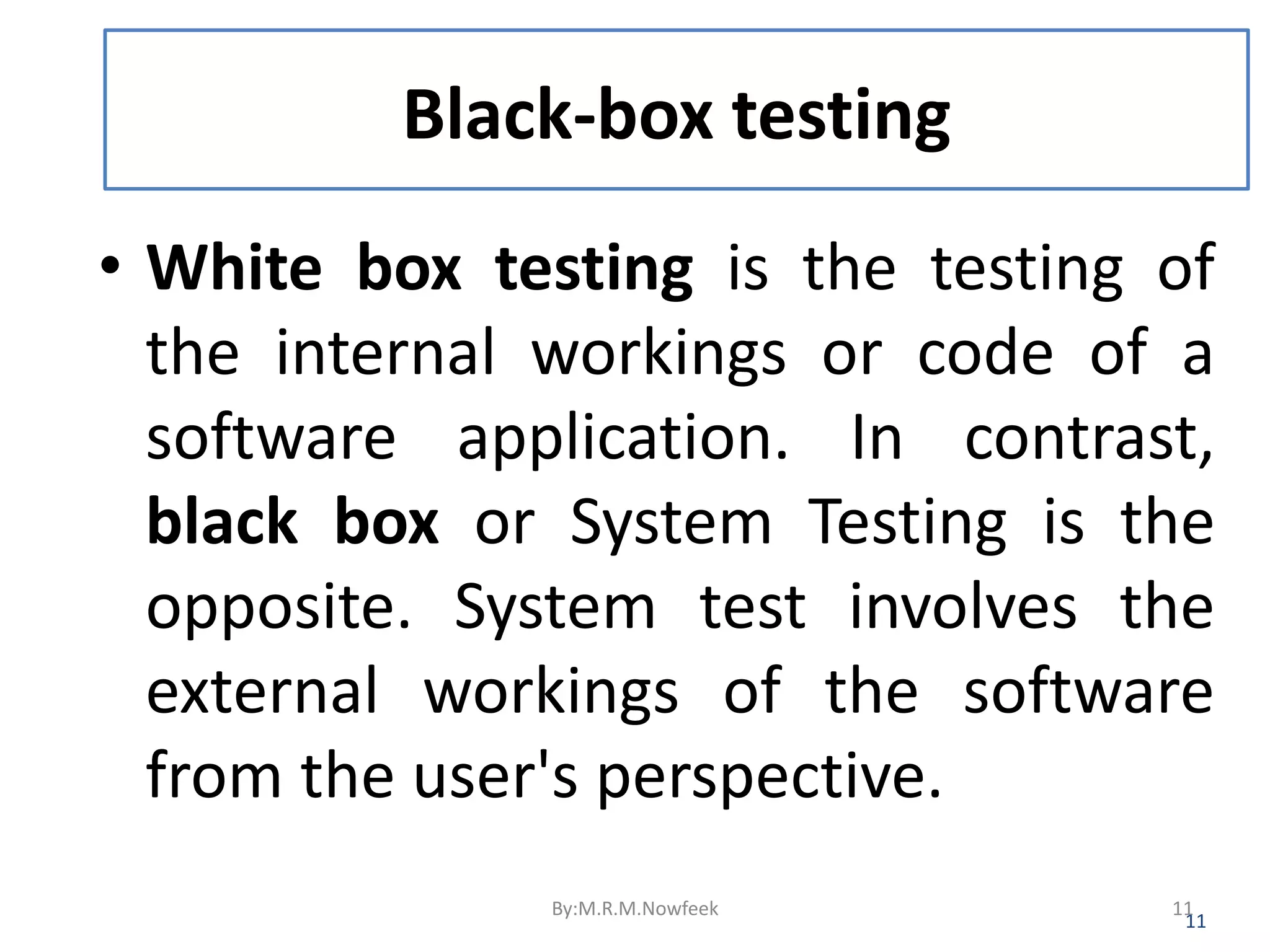 Black-box testing

• White box testing is the testing of the internal workings or code of a software application. In contrast, black box or System Testing is the opposite. System test involves the external workings of the software from the user's perspective.

By:M.R.M.Nowfeek

11

11